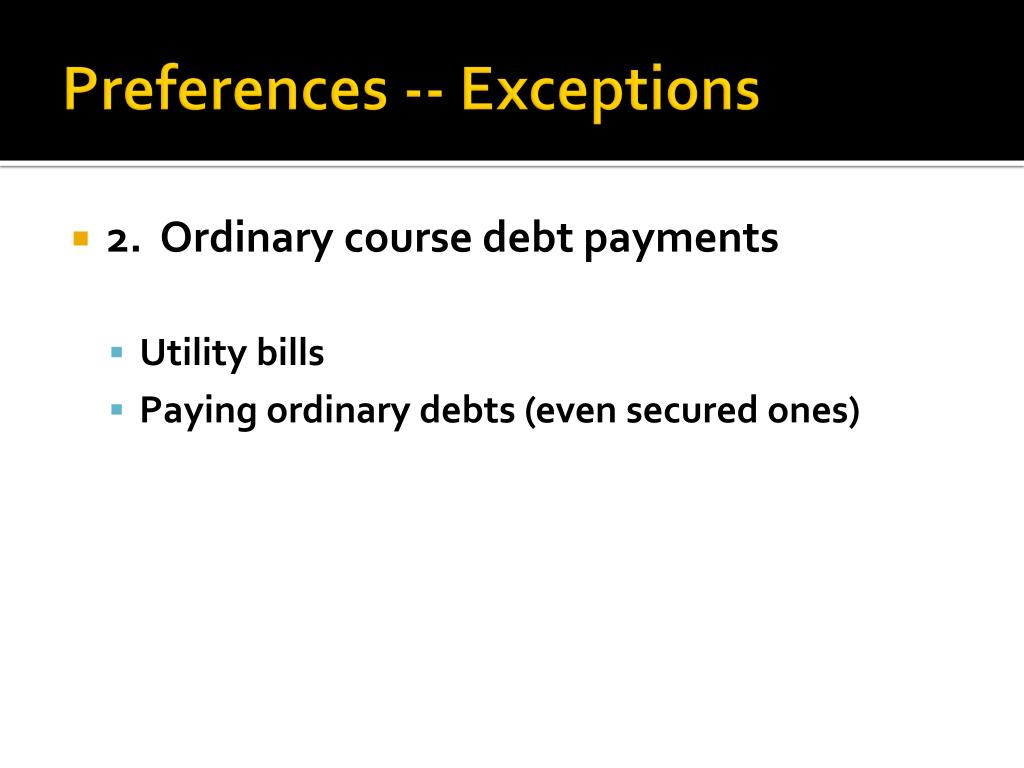 Preferences -- Exceptions

2. Ordinary course debt payments

Utility bills

Paying ordinary debts (even secured ones)